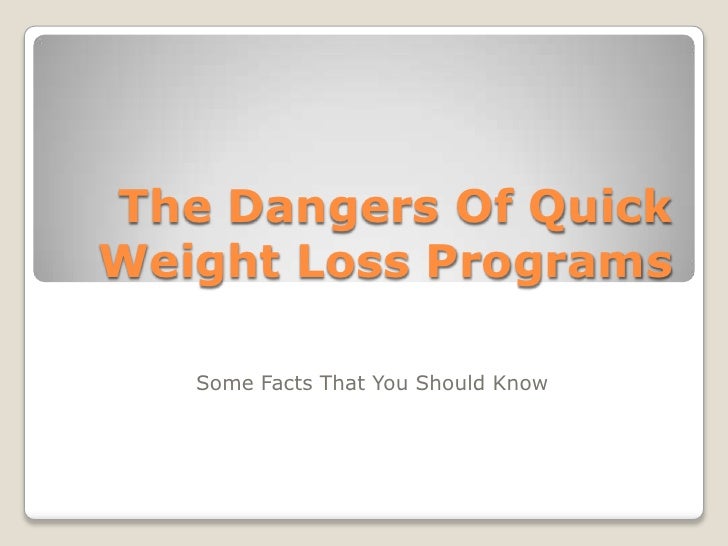 The Dangers Of Quick Weight Loss Programs

Some Facts That You Should Know